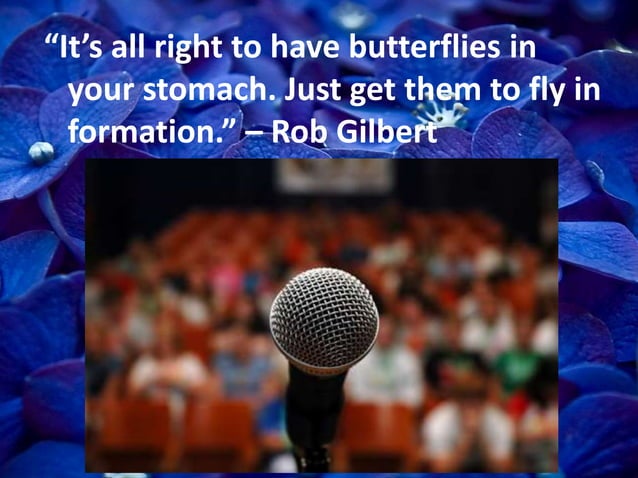 “It’s all right to have butterflies in your stomach. Just get them to fly in formation.” – Rob Gilbert